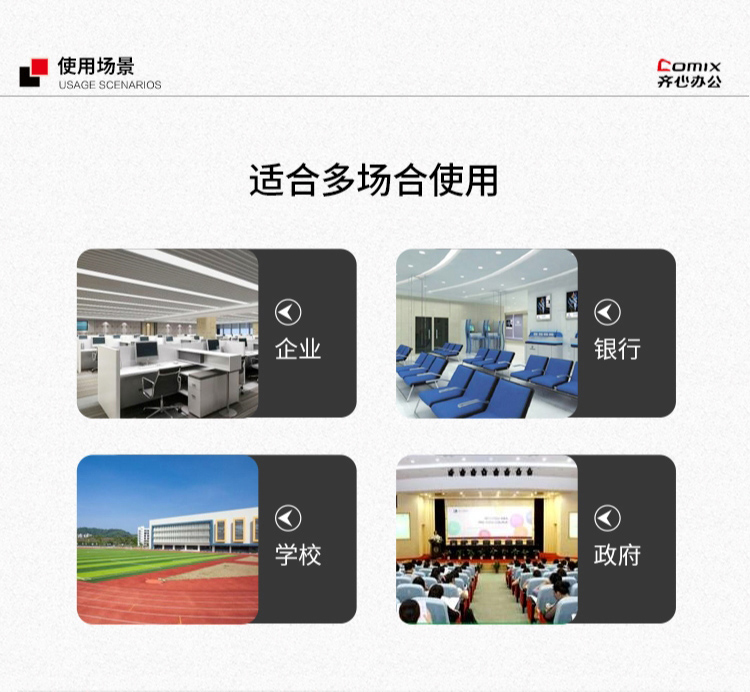 使用场景
USAGE SCENARIOS

Comix
齐心办公

适合多场合使用

企业

银行

学校

政府